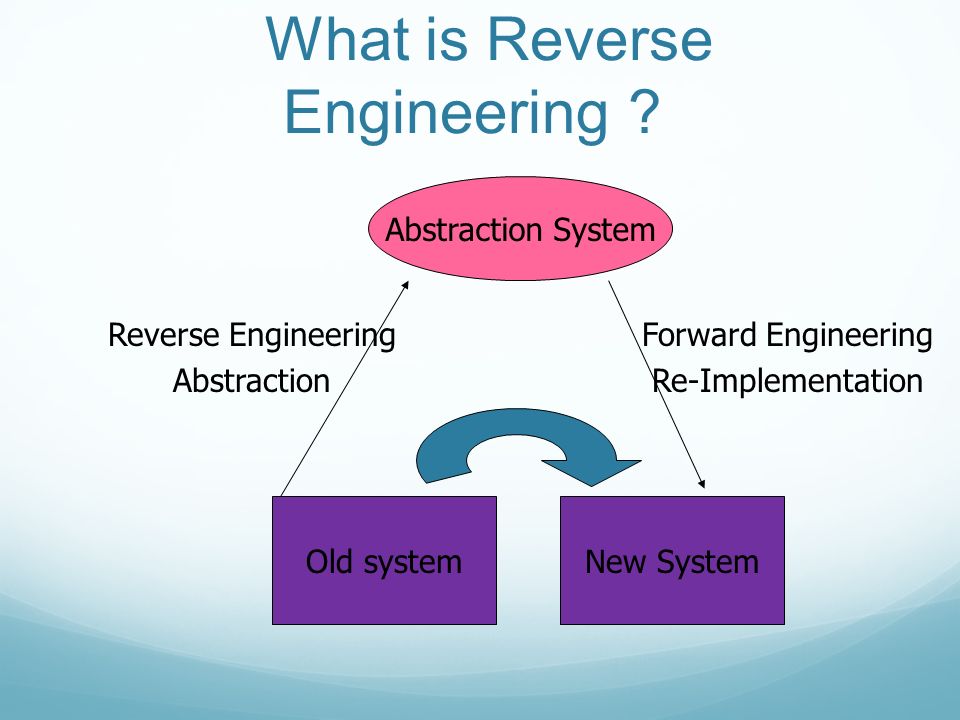 What is Reverse Engineering ?

Abstraction System

Reverse Engineering
Abstraction

Forward Engineering
Re-Implementation

Old system

New System